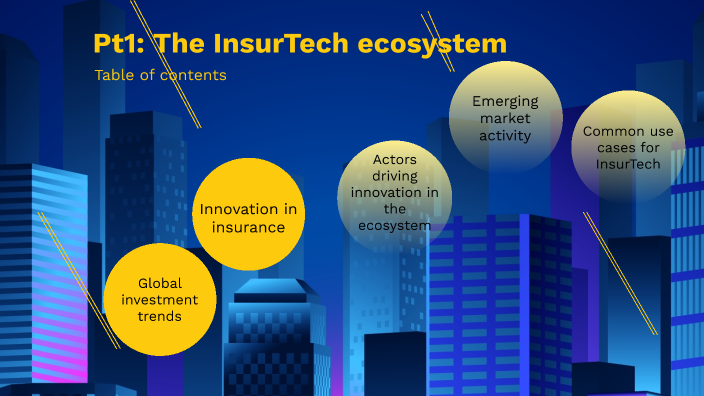 Pt1: The InsurTech ecosystem

Table of contents

Global investment trends

Innovation in insurance

Actors driving innovation in the ecosystem

Emerging market activity

Common use cases for InsurTech